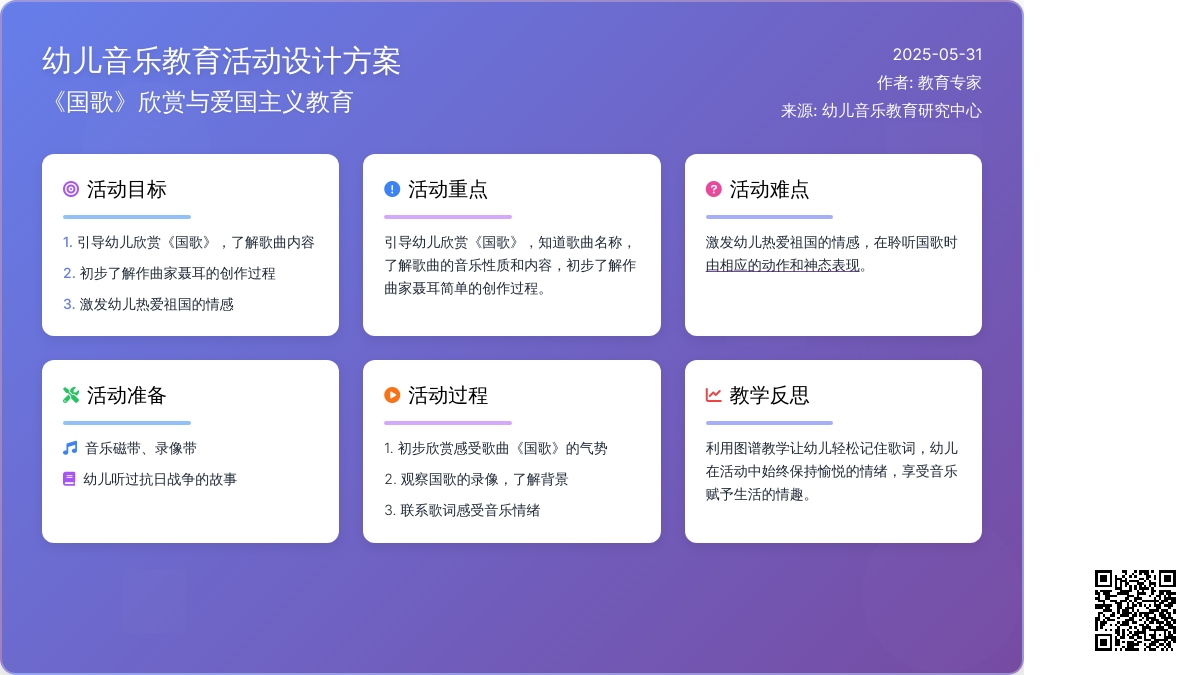 幼儿音乐教育活动设计方案
《国歌》欣赏与爱国主义教育

2025-05-31
作者: 教育专家
来源: 幼儿音乐教育研究中心

活动目标

1. 引导幼儿欣赏《国歌》，了解歌曲内容
2. 初步了解作曲家聂耳的创作过程
3. 激发幼儿热爱祖国的情感

活动重点

引导幼儿欣赏《国歌》，知道歌曲名称，了解歌曲的音乐性质和内容，初步了解作曲家聂耳简单的创作过程。

活动难点

激发幼儿热爱祖国的情感，在聆听国歌时由相应的动作和神态表现。

活动准备

音乐磁带、录像带
幼儿听过抗日战争的故事

活动过程

1. 初步欣赏感受歌曲《国歌》的气势
2. 观察国歌的录像，了解背景
3. 联系歌词感受音乐情绪

教学反思

利用图谱教学让幼儿轻松记住歌词，幼儿在活动中始终保持愉悦的情绪，享受音乐赋予生活的情趣。